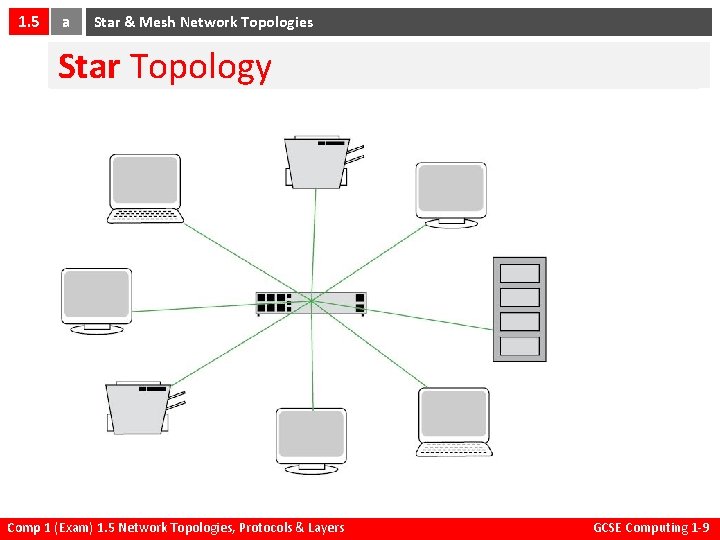 1.5 a Star & Mesh Network Topologies

Star Topology

Comp 1 (Exam) 1.5 Network Topologies, Protocols & Layers

GCSE Computing 1-9